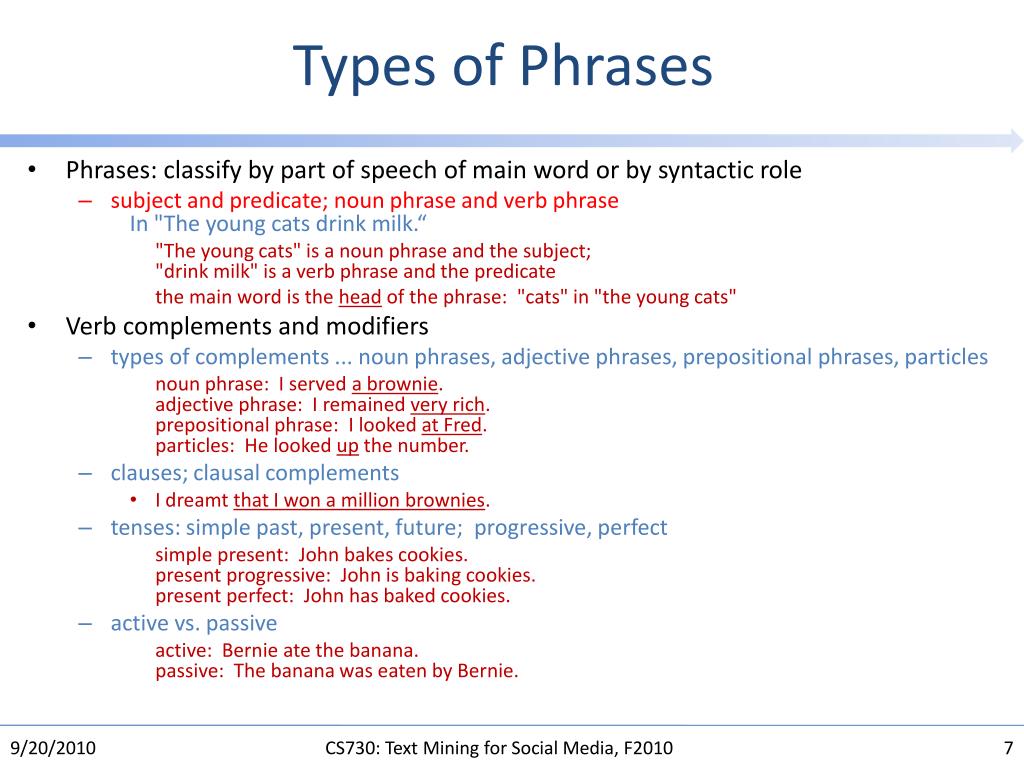 Types of Phrases

• Phrases: classify by part of speech of main word or by syntactic role
– subject and predicate; noun phrase and verb phrase
In "The young cats drink milk.“
"The young cats" is a noun phrase and the subject;
"drink milk" is a verb phrase and the predicate
the main word is the head of the phrase: "cats" in "the young cats"
• Verb complements and modifiers
– types of complements ... noun phrases, adjective phrases, prepositional phrases, particles
noun phrase: I served a brownie.
adjective phrase: I remained very rich.
prepositional phrase: I looked at Fred.
particles: He looked up the number.
– clauses; clausal complements
• I dreamt that I won a million brownies.
– tenses: simple past, present, future; progressive, perfect
simple present: John bakes cookies.
present progressive: John is baking cookies.
present perfect: John has baked cookies.
– active vs. passive
active: Bernie ate the banana.
passive: The banana was eaten by Bernie.

9/20/2010 CS730: Text Mining for Social Media, F2010 7